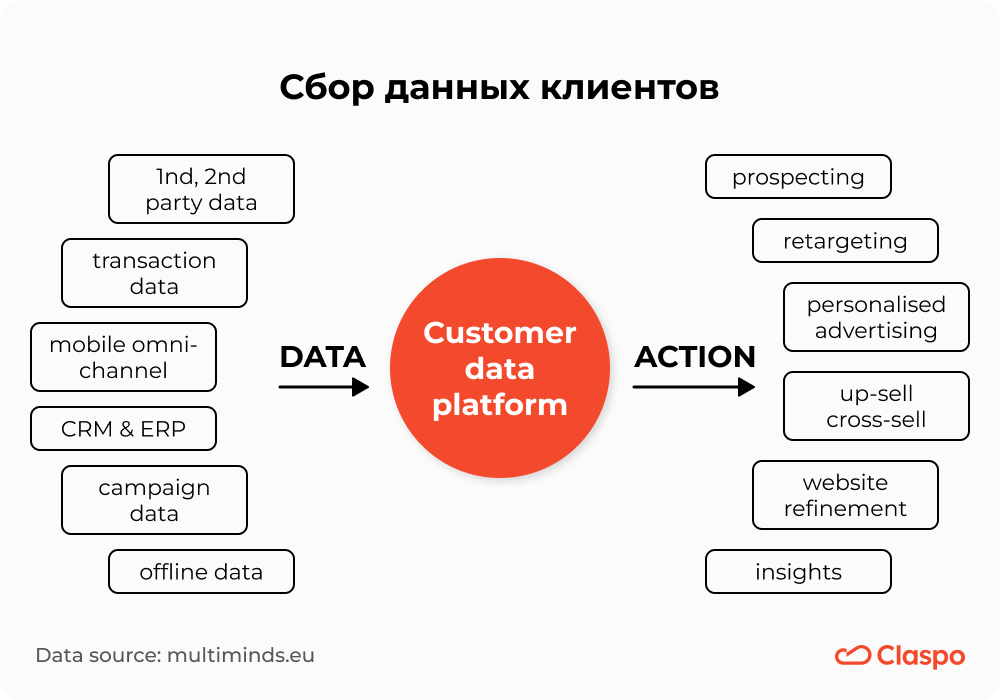 Сбор данных клиентов

1nd, 2nd party data

transaction data

mobile omni-channel

CRM & ERP

campaign data

offline data

DATA

Customer data platform

ACTION

prospecting

retargeting

personalised advertising

up-sell cross-sell

website refinement

insights

Data source: multiminds.eu

Claspo